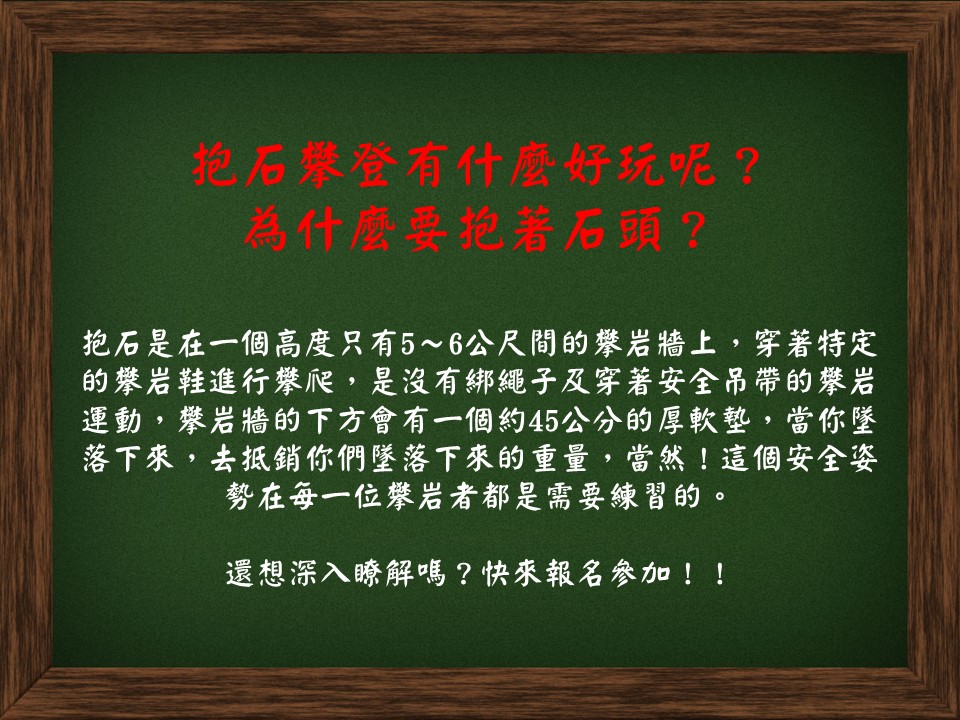 抱石攀登有什麼好玩呢？
為什麼要抱著石頭？

抱石是在一個高度只有5～6公尺間的攀岩牆上，穿著特定的攀岩鞋進行攀爬，是沒有綁繩子及穿著安全吊帶的攀岩運動，攀岩牆的下方會有一個約45公分的厚軟墊，當你墜落下來，去抵銷你們墜落下來的重量，當然！這個安全姿勢在每一位攀岩者都是需要練習的。

還想深入瞭解嗎？快來報名參加！！